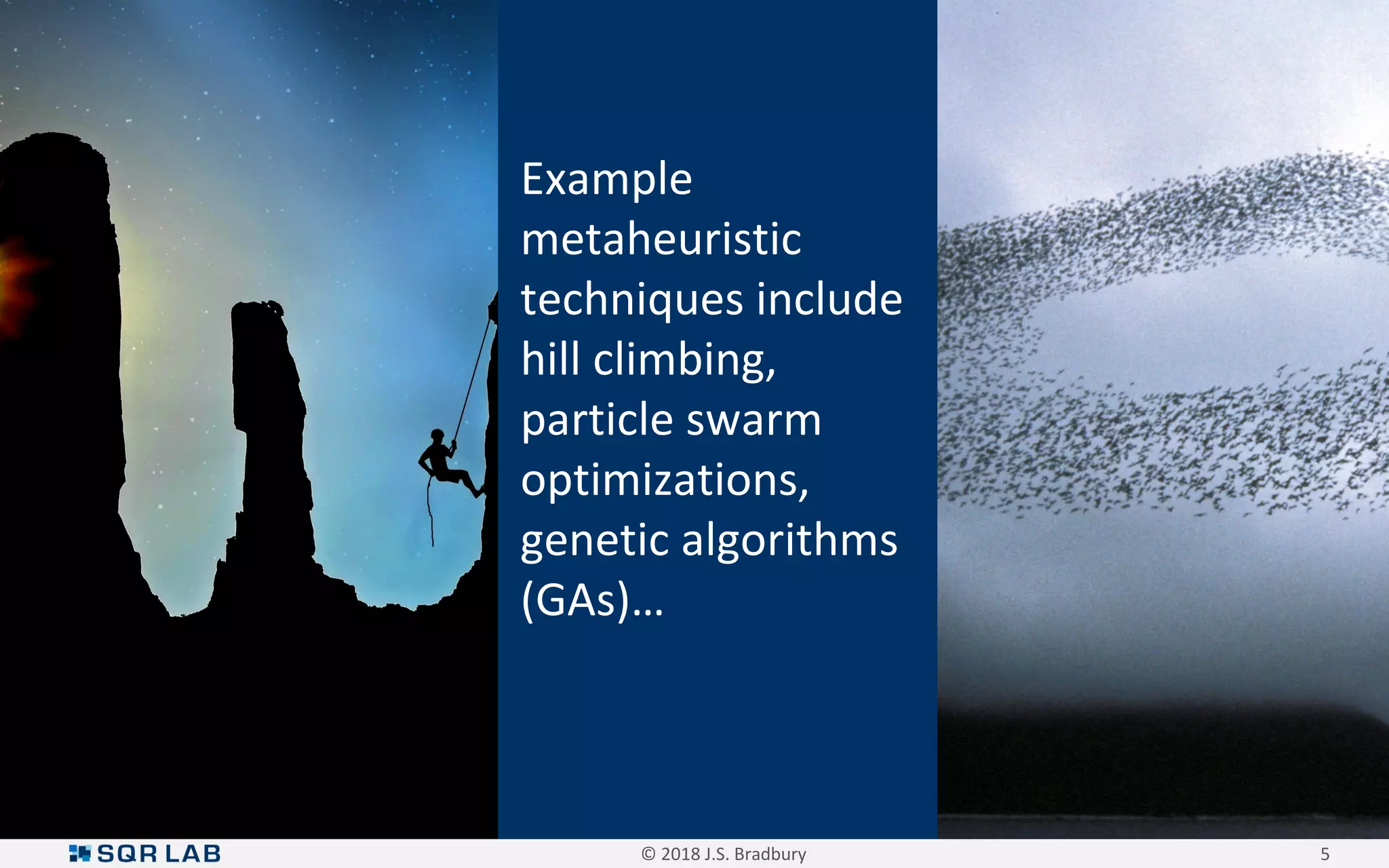 Example metaheuristic techniques include hill climbing, particle swarm optimizations, genetic algorithms (GAs)…

SQR LAB

© 2018 J.S. Bradbury

5